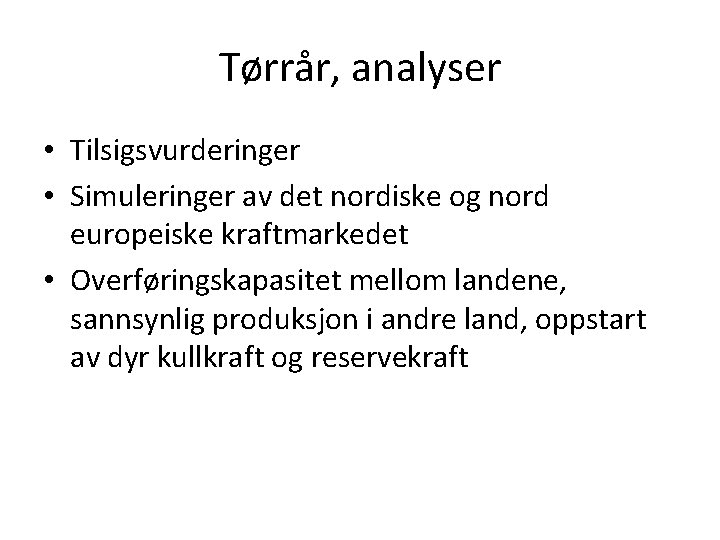 Tørrår, analyser

• Tilsigsvurderinger
• Simuleringer av det nordiske og nord europeiske kraftmarkedet
• Overføringskapasitet mellom landene, sannsynlig produksjon i andre land, oppstart av dyr kullkraft og reservekraft